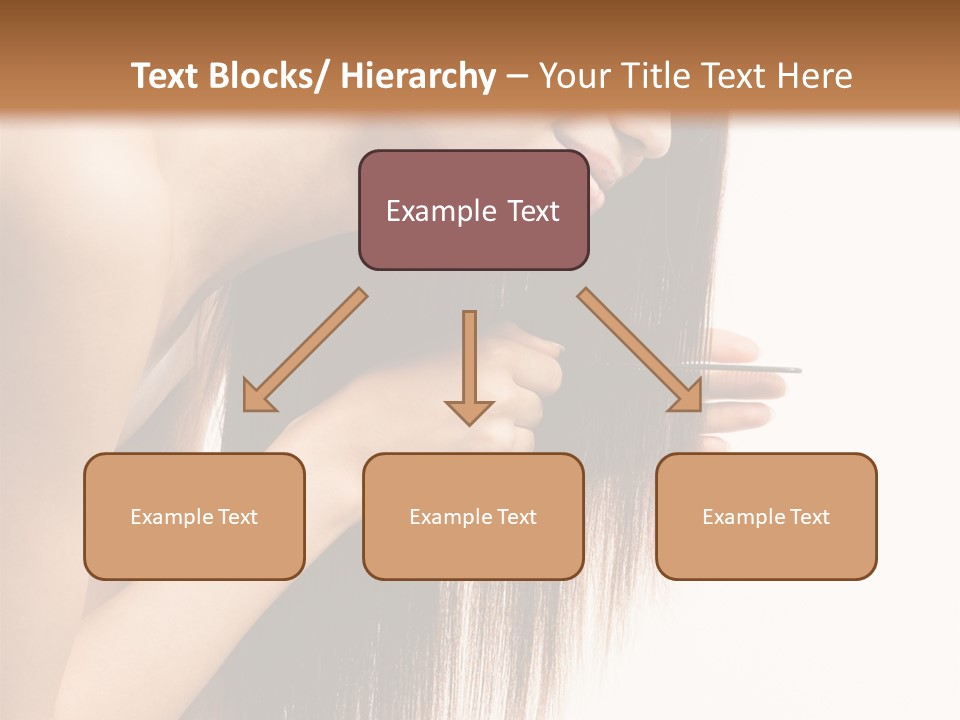 Text Blocks/ Hierarchy – Your Title Text Here

Example Text

Example Text

Example Text

Example Text